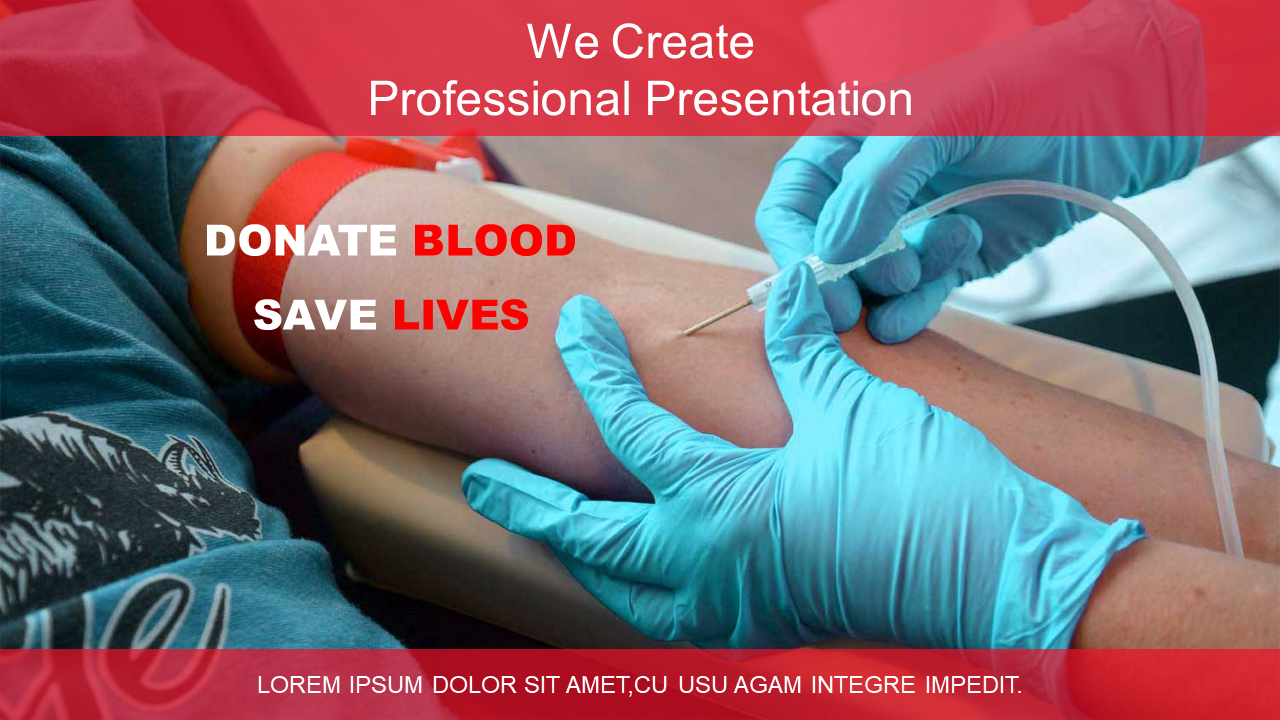 We Create
Professional Presentation

DONATE BLOOD
SAVE LIVES

LOREM IPSUM DOLOR SIT AMET,CU USU AGAM INTEGRE IMPEDIT.